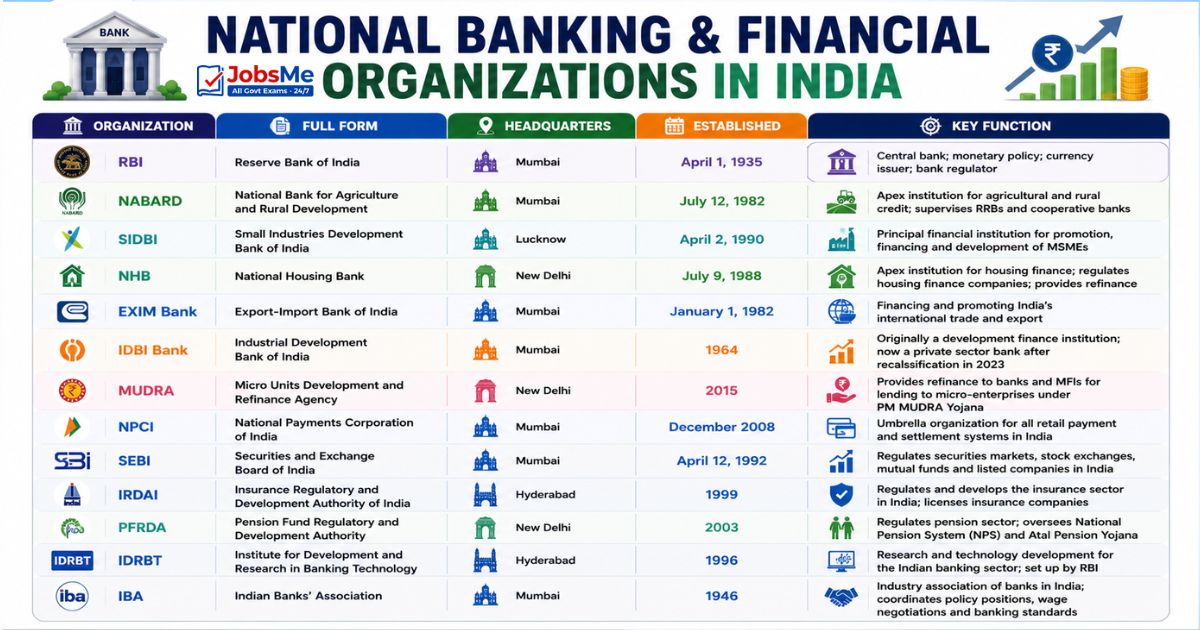 BANK

NATIONAL BANKING & FINANCIAL ORGANIZATIONS IN INDIA

JobsMe
All Govt Exams - 24/7

| ORGANIZATION | FULL FORM | HEADQUARTERS | ESTABLISHED | KEY FUNCTION |
|---|---|---|---|---|
| RBI | Reserve Bank of India | Mumbai | April 1, 1935 | Central bank; monetary policy; currency issuer; bank regulator |
| NABARD | National Bank for Agriculture and Rural Development | Mumbai | July 12, 1982 | Apex institution for agricultural and rural credit; supervises RRBs and cooperative banks |
| SIDBI | Small Industries Development Bank of India | Lucknow | April 2, 1990 | Principal financial institution for promotion, financing and development of MSMEs |
| NHB | National Housing Bank | New Delhi | July 9, 1988 | Apex institution for housing finance; regulates housing finance companies; provides refinance |
| EXIM Bank | Export-Import Bank of India | Mumbai | January 1, 1982 | Financing and promoting India's international trade and export |
| IDBI Bank | Industrial Development Bank of India | Mumbai | 1964 | Originally a development finance institution; now a private sector bank after recalssification in 2023 |
| MUDRA | Micro Units Development and Refinance Agency | New Delhi | 2015 | Provides refinance to banks and MFIs for lending to micro-enterprises under PM MUDRA Yojana |
| NPCI | National Payments Corporation of India | Mumbai | December 2008 | Umbrella organization for all retail payment and settlement systems in India |
| SEBI | Securities and Exchange Board of India | Mumbai | April 12, 1992 | Regulates securities markets, stock exchanges, mutual funds and listed companies in India |
| IRDAI | Insurance Regulatory and Development Authority of India | Hyderabad | 1999 | Regulates and develops the insurance sector in India; licenses insurance companies |
| PFRDA | Pension Fund Regulatory and Development Authority | New Delhi | 2003 | Regulates pension sector; oversees National Pension System (NPS) and Atal Pension Yojana |
| IDRBT | Institute for Development and Research in Banking Technology | Hyderabad | 1996 | Research and technology development for the Indian banking sector; set up by RBI |
| IBA | Indian Banks' Association | Mumbai | 1946 | Industry association of banks in India; coordinates policy positions, wage negotiations and banking standards |